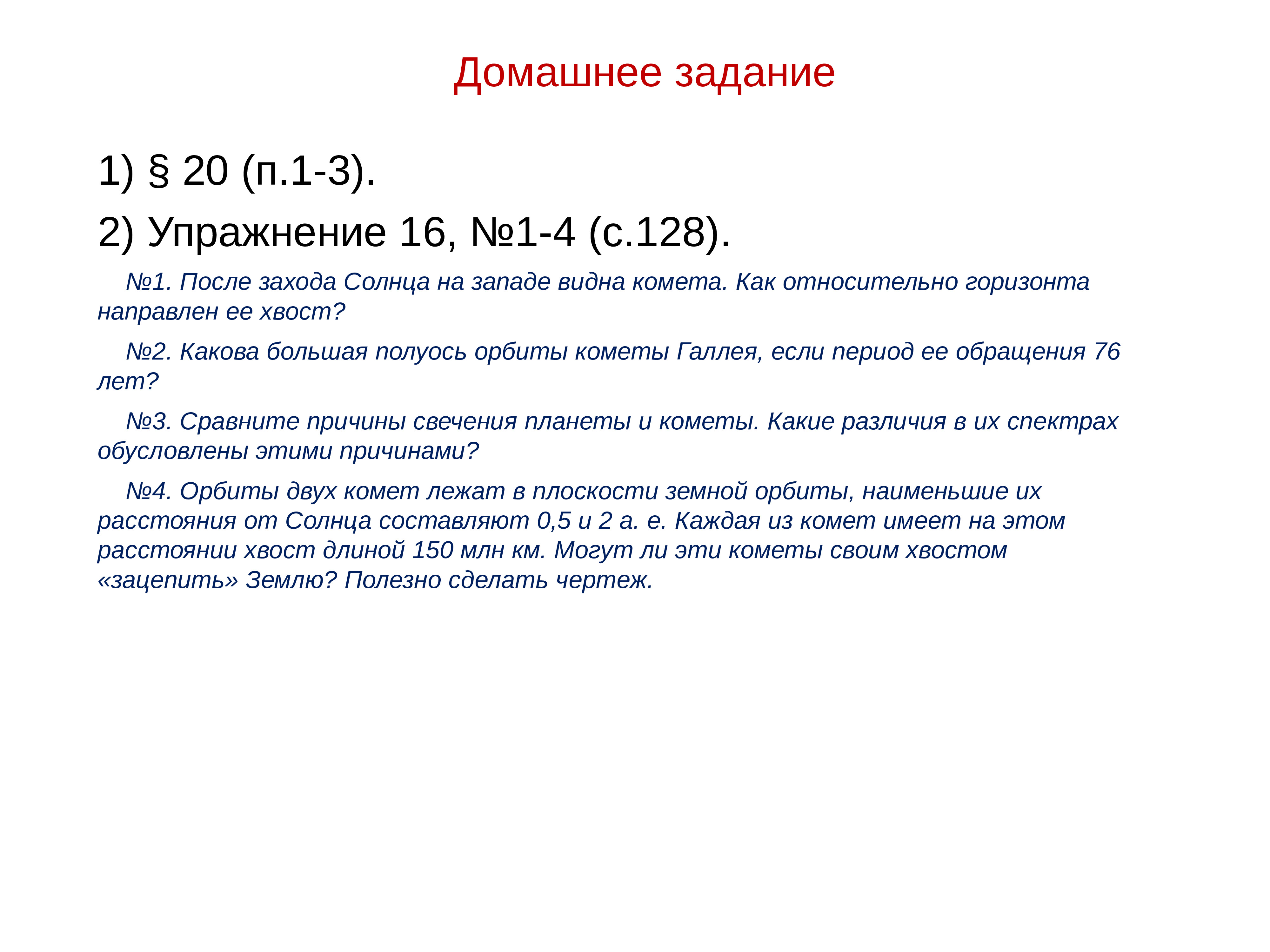 Домашнее задание

1) § 20 (п.1-3).

2) Упражнение 16, №1-4 (с.128).

№1. После захода Солнца на западе видна комета. Как относительно горизонта направлен ее хвост?

№2. Какова большая полуось орбиты кометы Галлея, если период ее обращения 76 лет?

№3. Сравните причины свечения планеты и кометы. Какие различия в их спектрах обусловлены этими причинами?

№4. Орбиты двух комет лежат в плоскости земной орбиты, наименьшие их расстояния от Солнца составляют 0,5 и 2 а. е. Каждая из комет имеет на этом расстоянии хвост длиной 150 млн км. Могут ли эти кометы своим хвостом «зацепить» Землю? Полезно сделать чертеж.